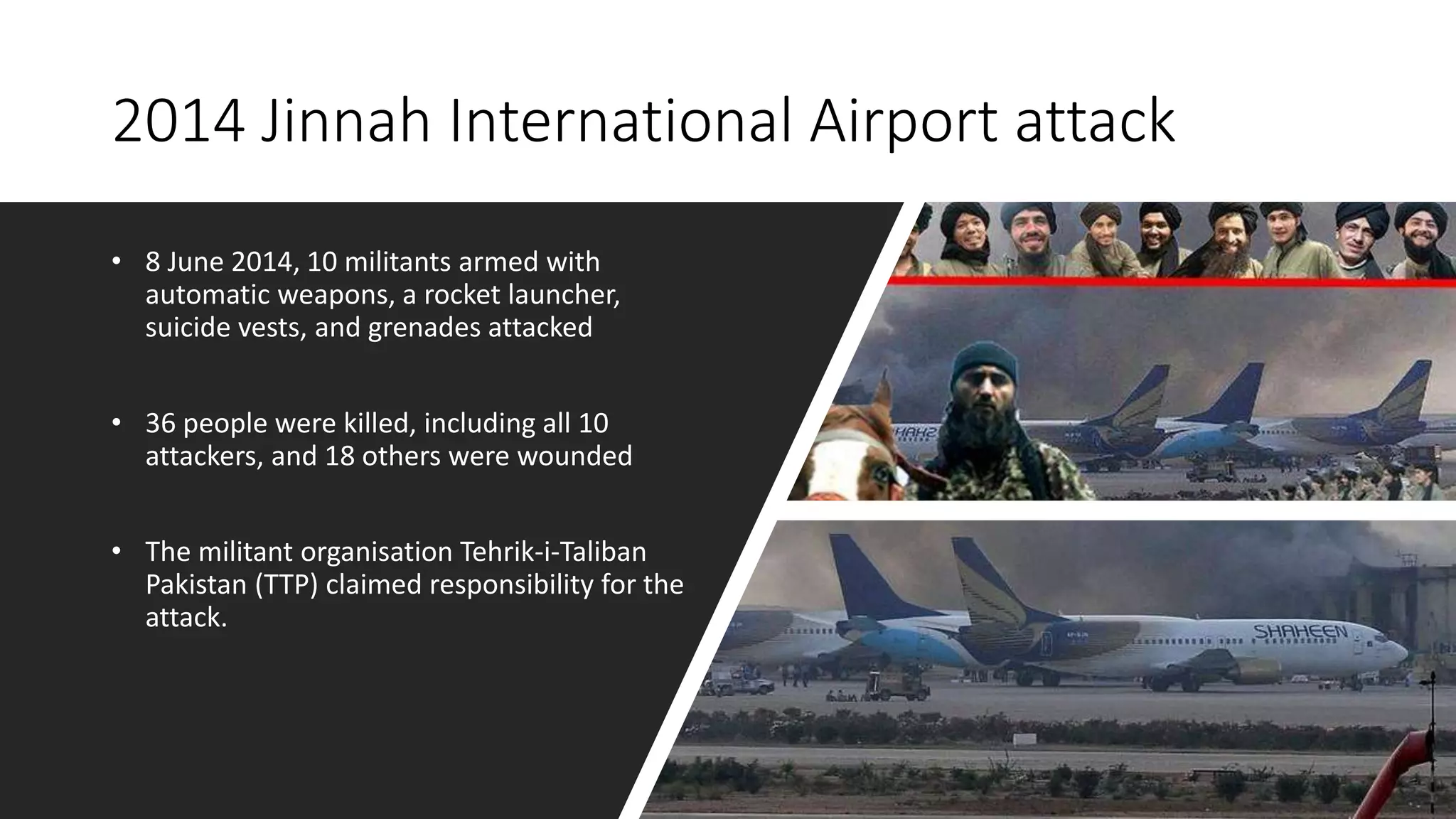 2014 Jinnah International Airport attack

• 8 June 2014, 10 militants armed with automatic weapons, a rocket launcher, suicide vests, and grenades attacked

• 36 people were killed, including all 10 attackers, and 18 others were wounded

• The militant organisation Tehrik-i-Taliban Pakistan (TTP) claimed responsibility for the attack.

SHAHEEN